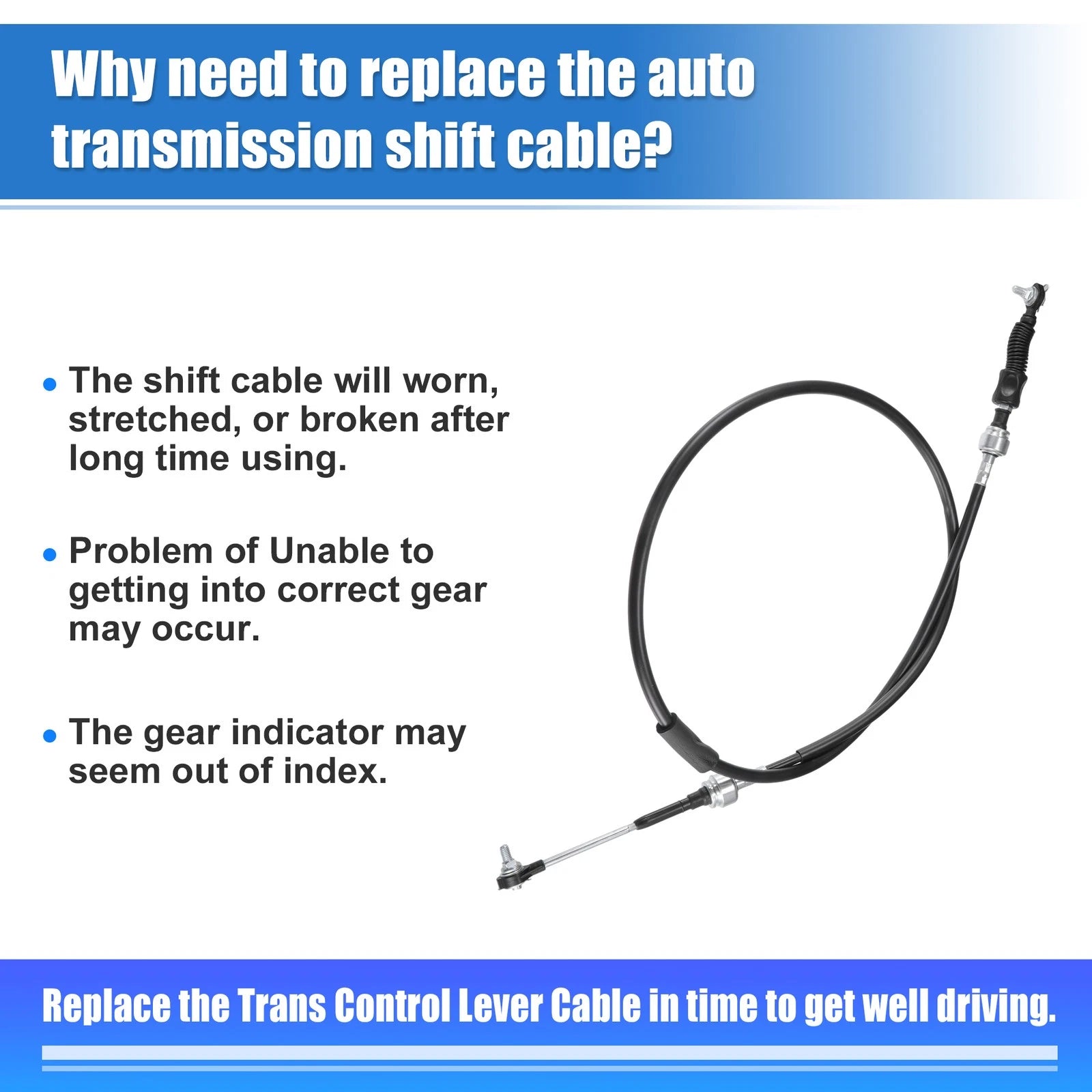 Why need to replace the auto transmission shift cable?

• The shift cable will worn, stretched, or broken after long time using.

• Problem of Unable to getting into correct gear may occur.

• The gear indicator may seem out of index.

Replace the Trans Control Lever Cable in time to get well driving.